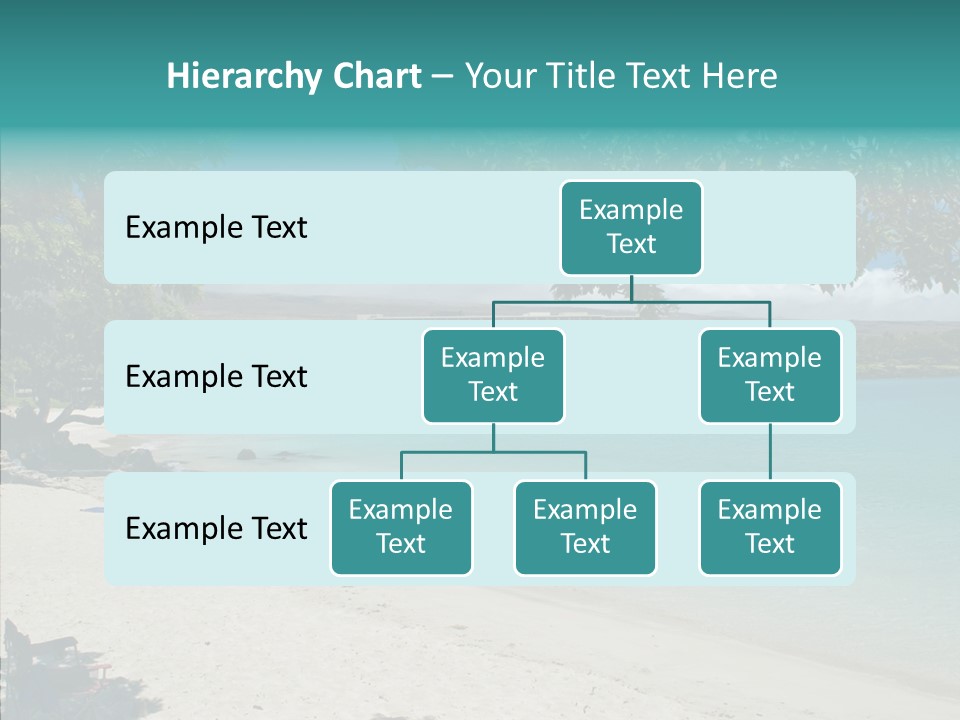 Hierarchy Chart – Your Title Text Here

Example Text

Example Text

Example Text

Example Text

Example Text

Example Text

Example Text

Example Text

Example Text